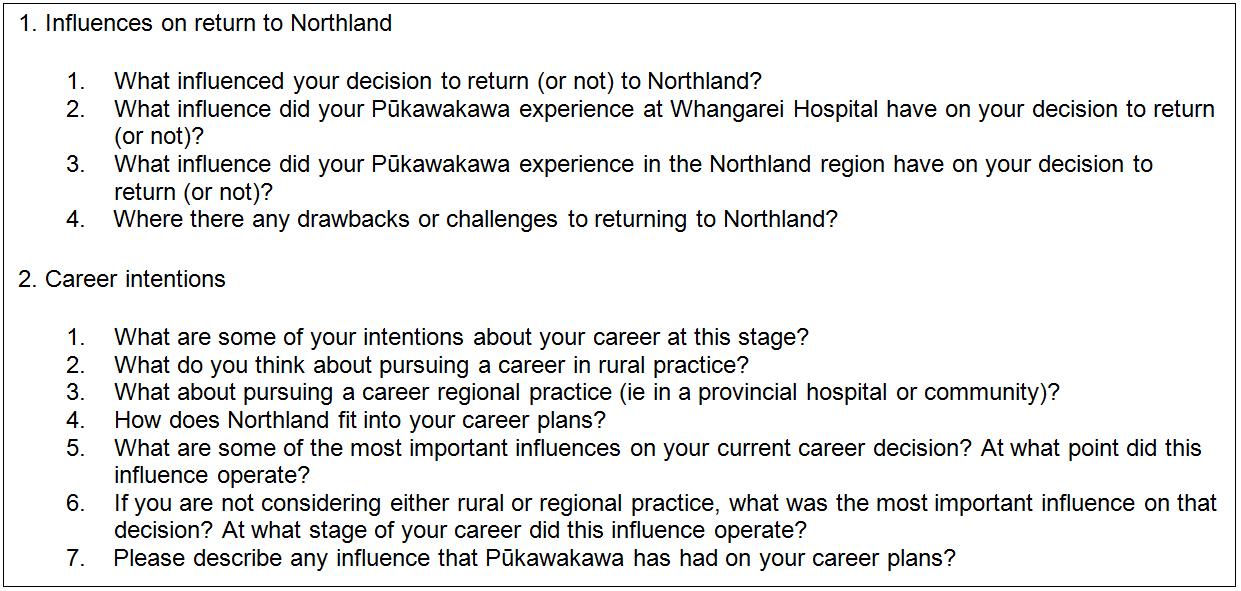 1. Influences on return to Northland

1. What influenced your decision to return (or not) to Northland?
2. What influence did your Pūkawakawa experience at Whangarei Hospital have on your decision to return (or not)?
3. What influence did your Pūkawakawa experience in the Northland region have on your decision to return (or not)?
4. Where there any drawbacks or challenges to returning to Northland?

2. Career intentions

1. What are some of your intentions about your career at this stage?
2. What do you think about pursuing a career in rural practice?
3. What about pursuing a career regional practice (ie in a provincial hospital or community)?
4. How does Northland fit into your career plans?
5. What are some of the most important influences on your current career decision? At what point did this influence operate?
6. If you are not considering either rural or regional practice, what was the most important influence on that decision? At what stage of your career did this influence operate?
7. Please describe any influence that Pūkawakawa has had on your career plans?